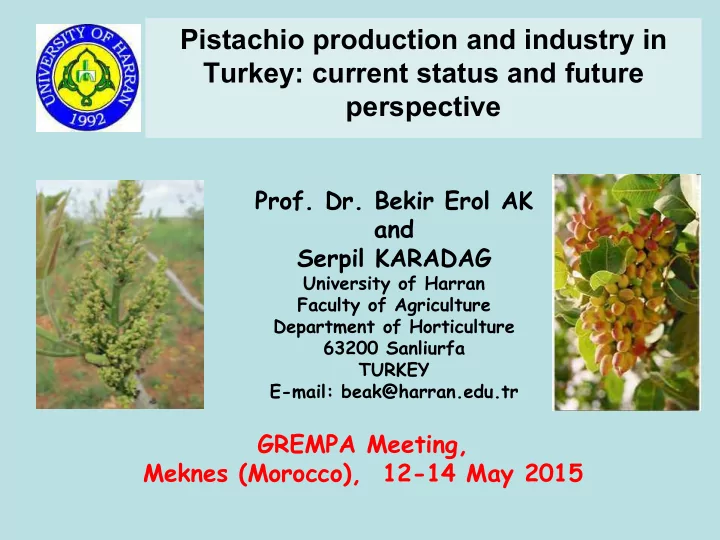 UNIVERSITY OF HARRAN
1992

Pistachio production and industry in Turkey: current status and future perspective

Prof. Dr. Bekir Erol AK
and
Serpil KARADAG
University of Harran
Faculty of Agriculture
Department of Horticulture
63200 Sanliurfa
TURKEY
E-mail: beak@harran.edu.tr

GREMPA Meeting,
Meknes (Morocco), 12-14 May 2015